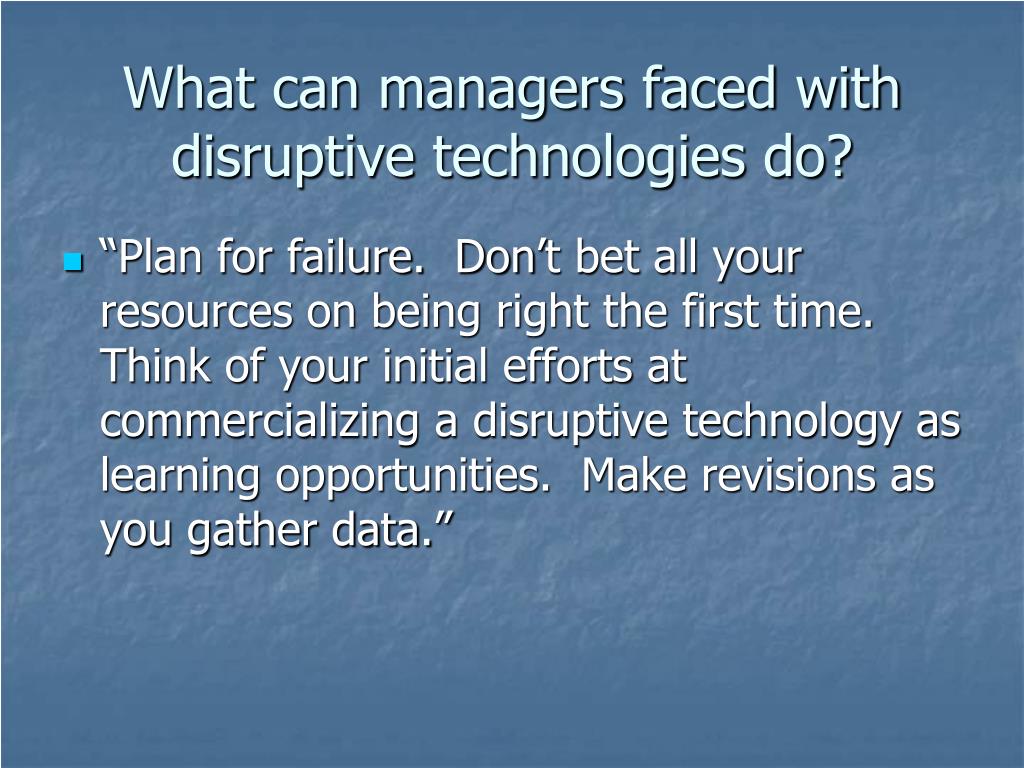 What can managers faced with disruptive technologies do?

“Plan for failure.  Don’t bet all your resources on being right the first time.  Think of your initial efforts at commercializing a disruptive technology as learning opportunities.  Make revisions as you gather data.”